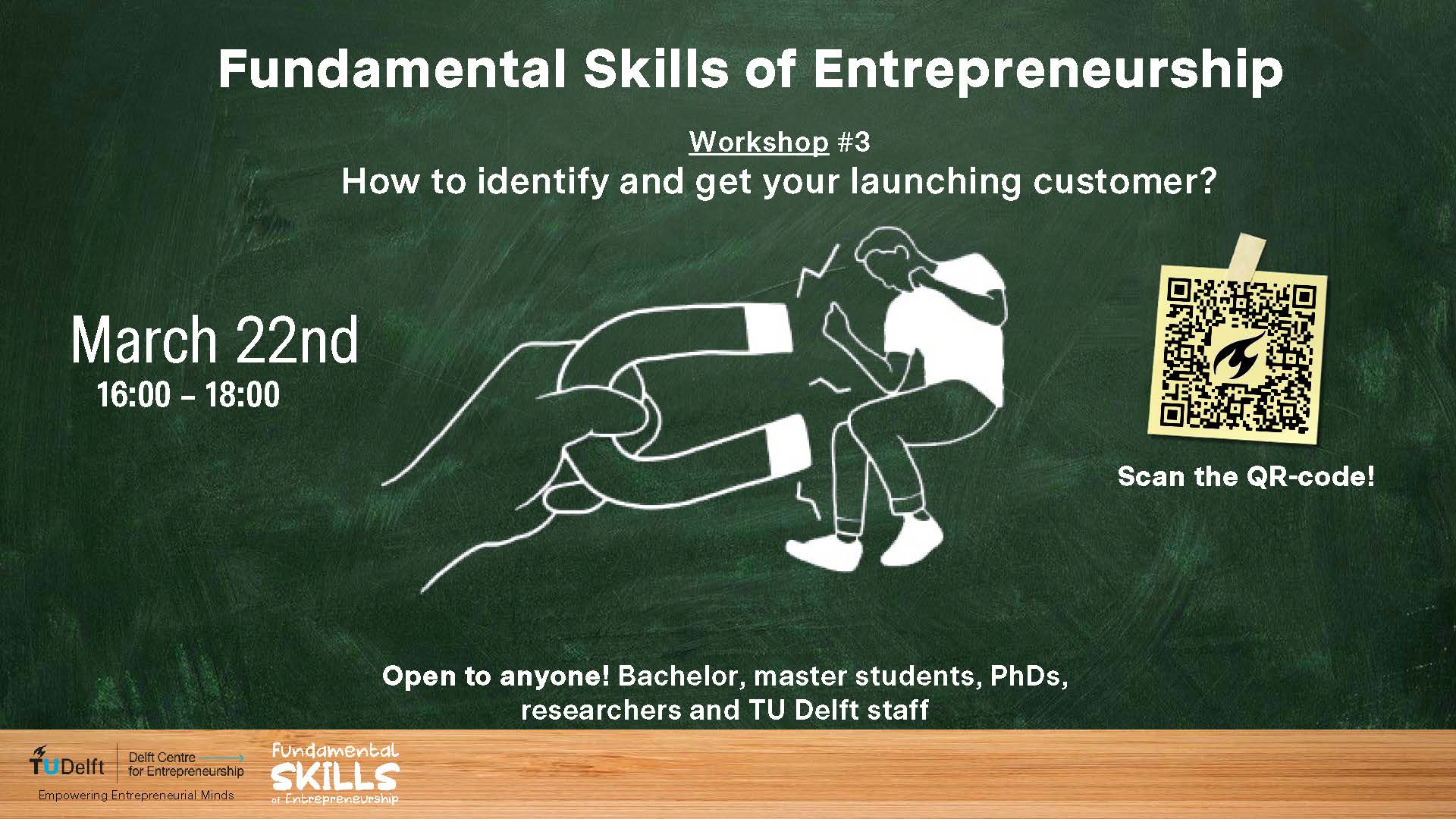 Fundamental Skills of Entrepreneurship

Workshop #3
How to identify and get your launching customer?

March 22nd
16:00 – 18:00

Scan the QR-code!

Open to anyone! Bachelor, master students, PhDs, researchers and TU Delft staff

TUDelft Delft Centre for Entrepreneurship
Empowering Entrepreneurial Minds

Fundamental SKILLS of Entrepreneurship